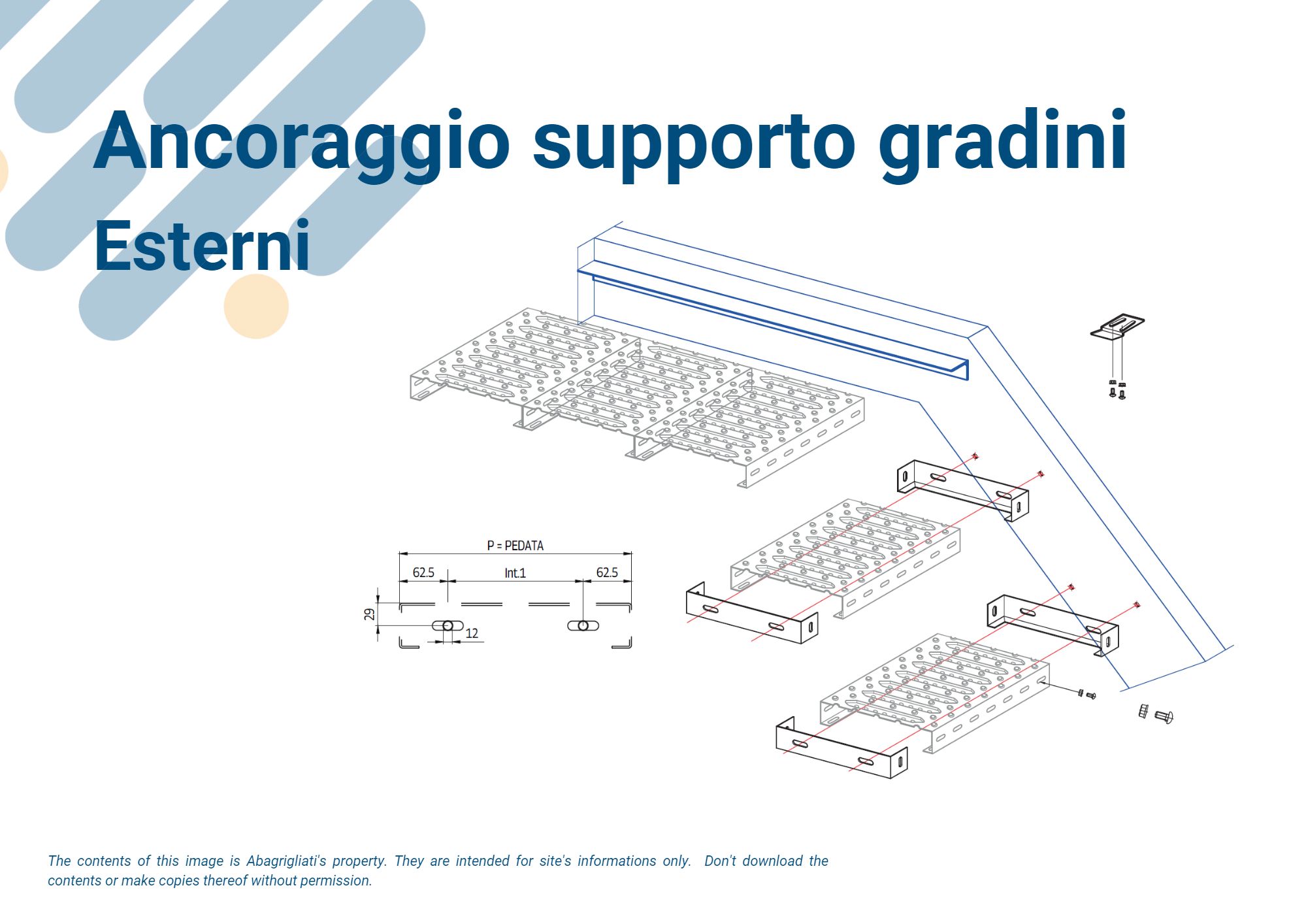 Ancoraggio supporto gradini Esterni

P = PEDATA

62.5

Int.1

62.5

29

12

The contents of this image is Abagrigliati's property. They are intended for site's informations only. Don't download the contents or make copies thereof without permission.